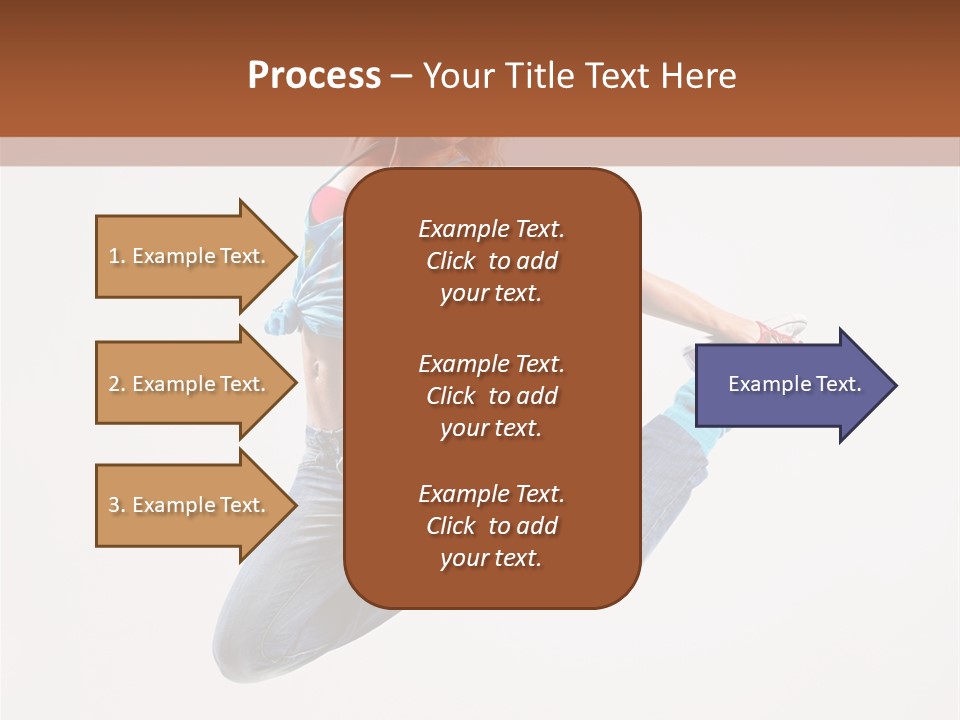 Process – Your Title Text Here

1. Example Text.

2. Example Text.

3. Example Text.

Example Text. Click to add your text.

Example Text. Click to add your text.

Example Text. Click to add your text.

Example Text.